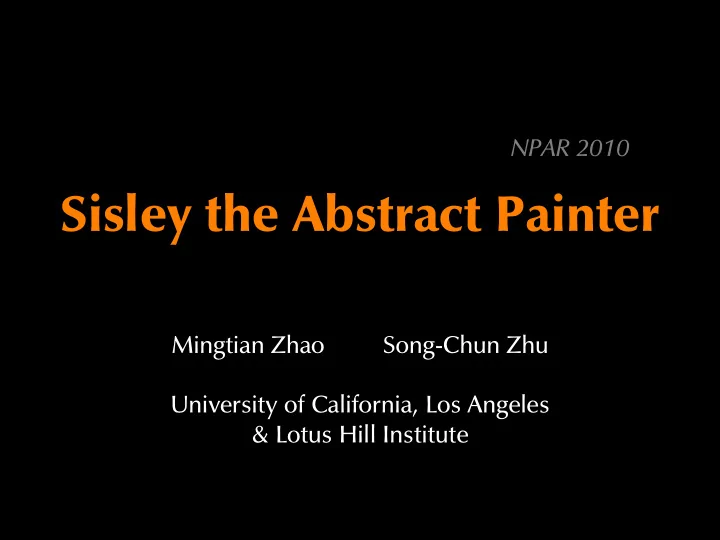 NPAR 2010

Sisley the Abstract Painter

Mingtian Zhao Song-Chun Zhu

University of California, Los Angeles
& Lotus Hill Institute